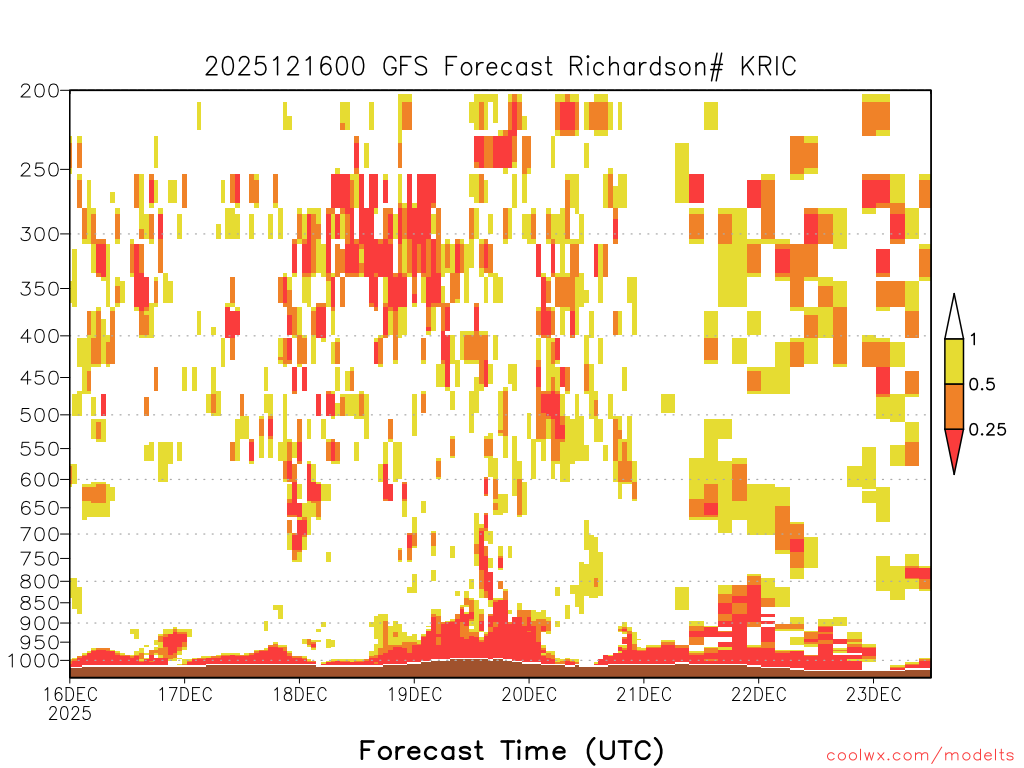 2025121600 GFS Forecast Richardson# KRIC

200
250
300
350
400
450
500
550
600
650
700
750
800
850
900
950
1000

1
0.5
0.25

16DEC
2025
17DEC
18DEC
19DEC
20DEC
21DEC
22DEC
23DEC

Forecast Time (UTC)

coolwx.com/modelts